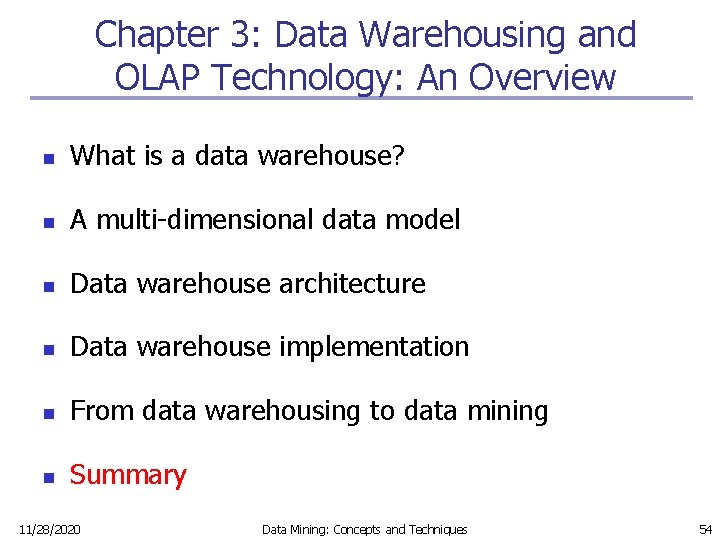 Chapter 3: Data Warehousing and OLAP Technology: An Overview

- What is a data warehouse?
- A multi-dimensional data model
- Data warehouse architecture
- Data warehouse implementation
- From data warehousing to data mining
- Summary

11/28/2020 Data Mining: Concepts and Techniques 54